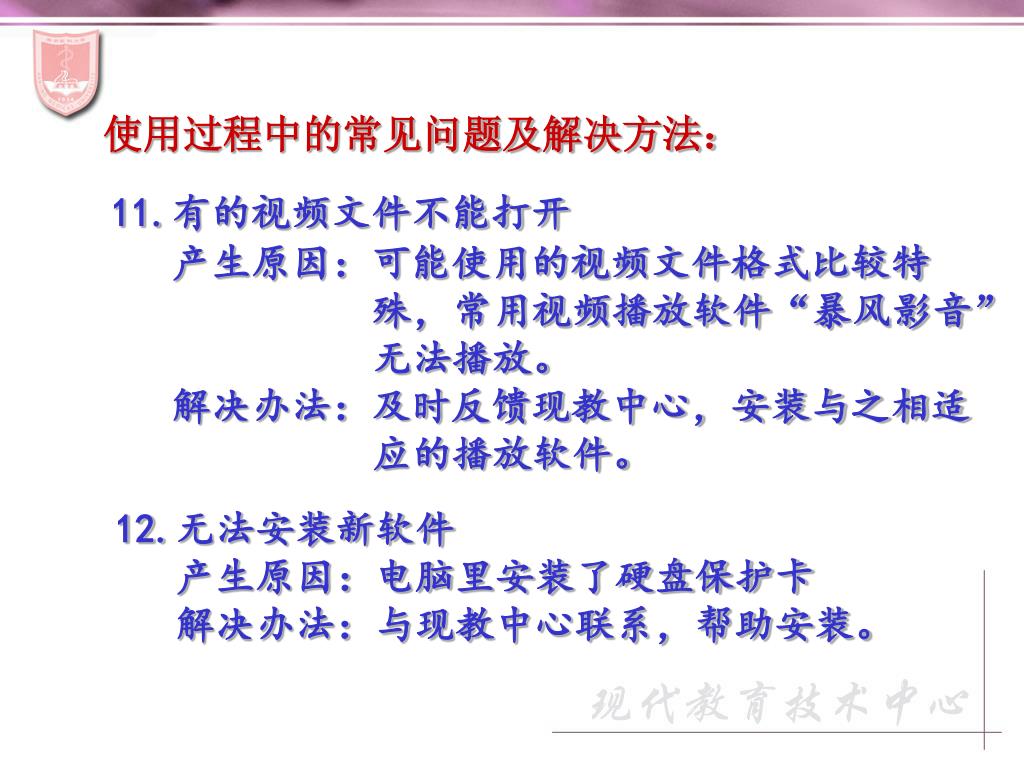 使用过程中的常见问题及解决方法：

11. 有的视频文件不能打开
产生原因：可能使用的视频文件格式比较特殊，常用视频播放软件“暴风影音”无法播放。
解决办法：及时反馈现教中心，安装与之相适应的播放软件。

12. 无法安装新软件
产生原因：电脑里安装了硬盘保护卡
解决办法：与现教中心联系，帮助安装。

现代教育技术中心